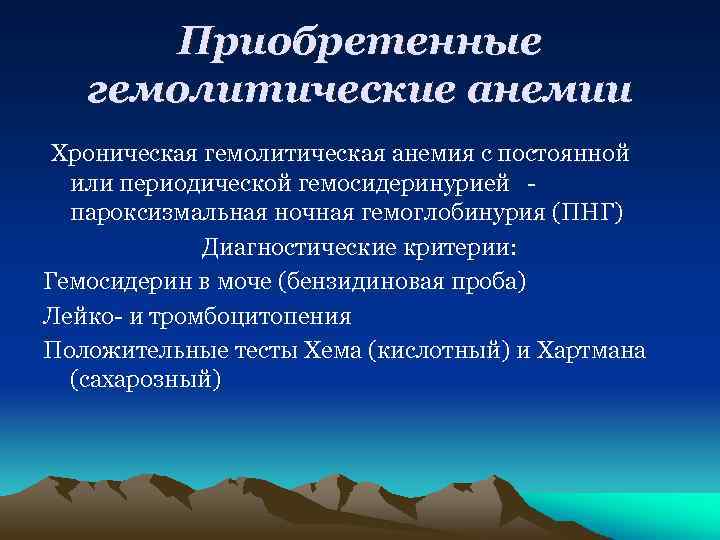 Приобретенные гемолитические анемии

Хроническая гемолитическая анемия с постоянной или периодической гемосидеринурией - пароксизмальная ночная гемоглобинурия (ПНГ)

Диагностические критерии:

Гемосидерин в моче (бензидиновая проба)

Лейко- и тромбоцитопения

Положительные тесты Хема (кислотный) и Хартмана (сахарозный)